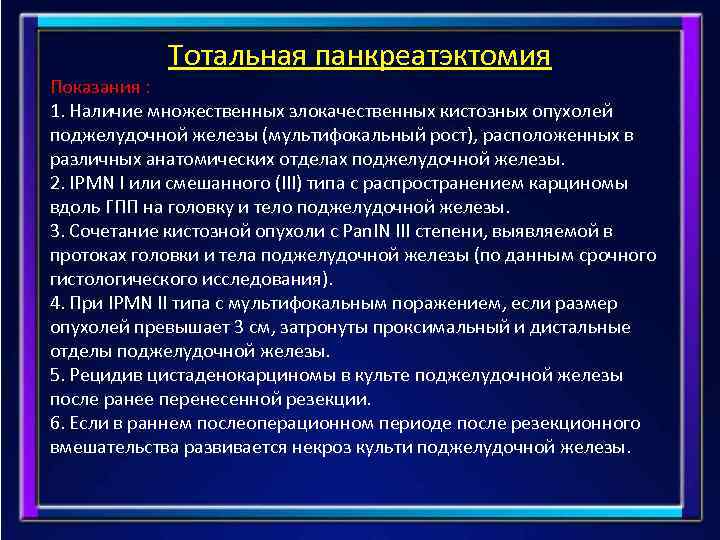 Тотальная панкреатэктомия

Показания :
1. Наличие множественных злокачественных кистозных опухолей поджелудочной железы (мультифокальный рост), расположенных в различных анатомических отделах поджелудочной железы.
2. IPMN I или смешанного (III) типа с распространением карциномы вдоль ГПП на головку и тело поджелудочной железы.
3. Сочетание кистозной опухоли с PanIN III степени, выявляемой в протоках головки и тела поджелудочной железы (по данным срочного гистологического исследования).
4. При IPMN II типа с мультифокальным поражением, если размер опухолей превышает 3 см, затронуты проксимальный и дистальные отделы поджелудочной железы.
5. Рецидив цистаденокарциномы в культе поджелудочной железы после ранее перенесенной резекции.
6. Если в раннем послеоперационном периоде после резекционного вмешательства развивается некроз культи поджелудочной железы.